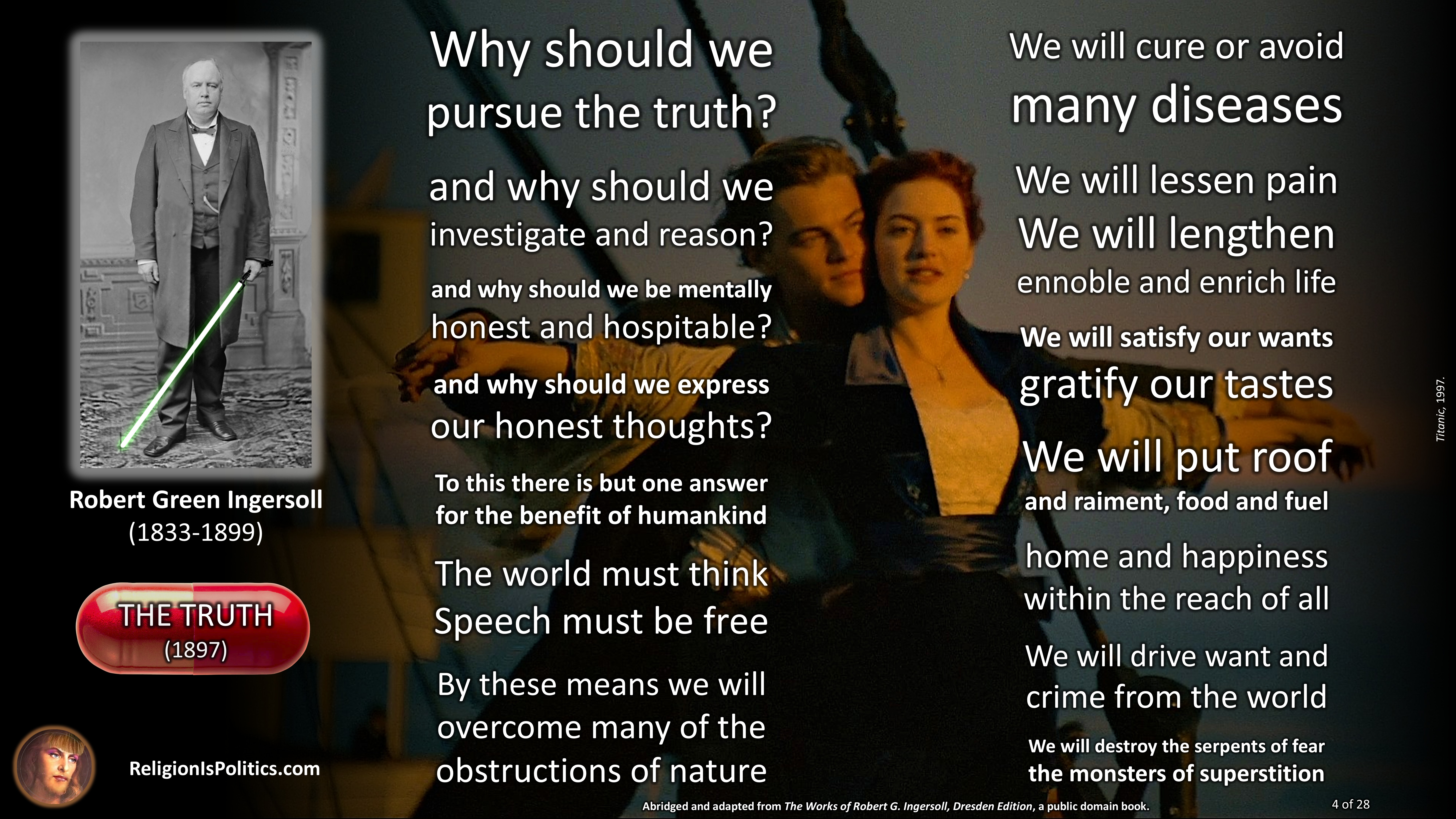 Robert Green Ingersoll
(1833-1899)

THE TRUTH
(1897)

ReligionIsPolitics.com

Why should we pursue the truth?

and why should we investigate and reason?

and why should we be mentally honest and hospitable?

and why should we express our honest thoughts?

To this there is but one answer for the benefit of humankind

The world must think
Speech must be free

By these means we will overcome many of the obstructions of nature

We will cure or avoid many diseases

We will lessen pain
We will lengthen ennoble and enrich life

We will satisfy our wants gratify our tastes

We will put roof and raiment, food and fuel

home and happiness within the reach of all

We will drive want and crime from the world

We will destroy the serpents of fear the monsters of superstition

Titanic, 1997.

Abridged and adapted from The Works of Robert G. Ingersoll, Dresden Edition, a public domain book.

4 of 28